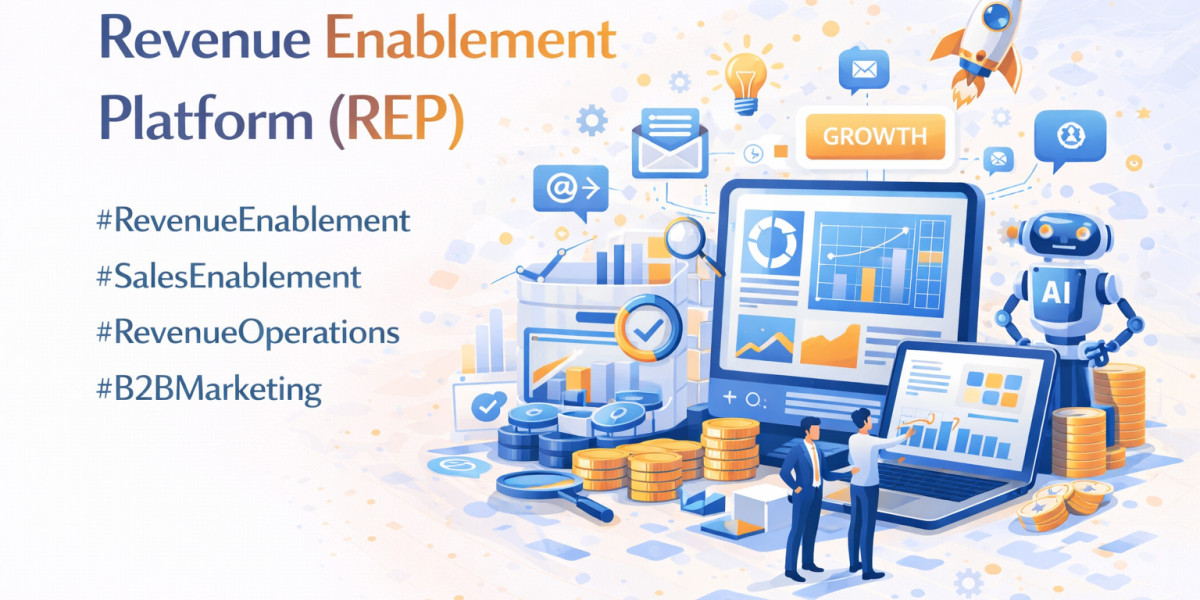 Revenue Enablement Platform (REP)

#RevenueEnablement
#SalesEnablement
#RevenueOperations
#B2BMarketing

GROWTH

AI